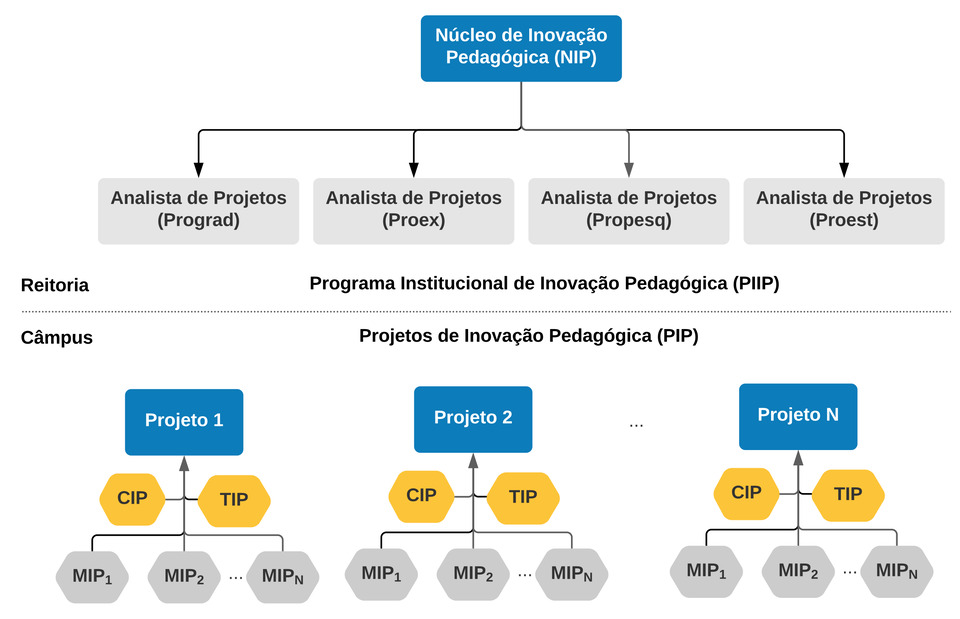 Núcleo de Inovação Pedagógica (NIP)

Analista de Projetos (Prograd)

Analista de Projetos (Proex)

Analista de Projetos (Propesq)

Analista de Projetos (Proest)

Reitoria

Programa Institucional de Inovação Pedagógica (PIIP)

Câmpus

Projetos de Inovação Pedagógica (PIP)

Projeto 1

CIP

TIP

$MIP_1$

$MIP_2$

...

$MIP_N$

Projeto 2

CIP

TIP

$MIP_1$

$MIP_2$

...

$MIP_N$

...

Projeto N

CIP

TIP

$MIP_1$

$MIP_2$

...

$MIP_N$